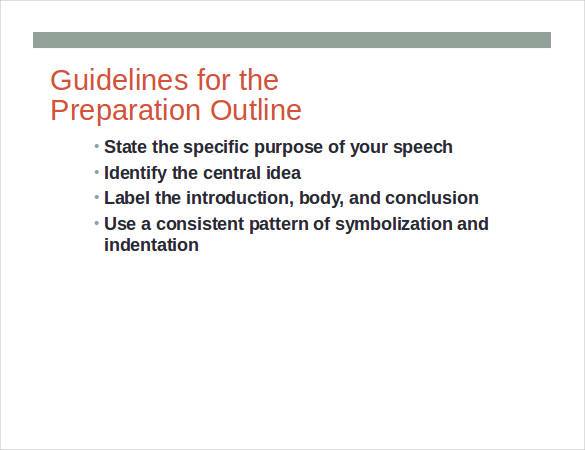 Guidelines for the Preparation Outline

• State the specific purpose of your speech
• Identify the central idea
• Label the introduction, body, and conclusion
• Use a consistent pattern of symbolization and indentation